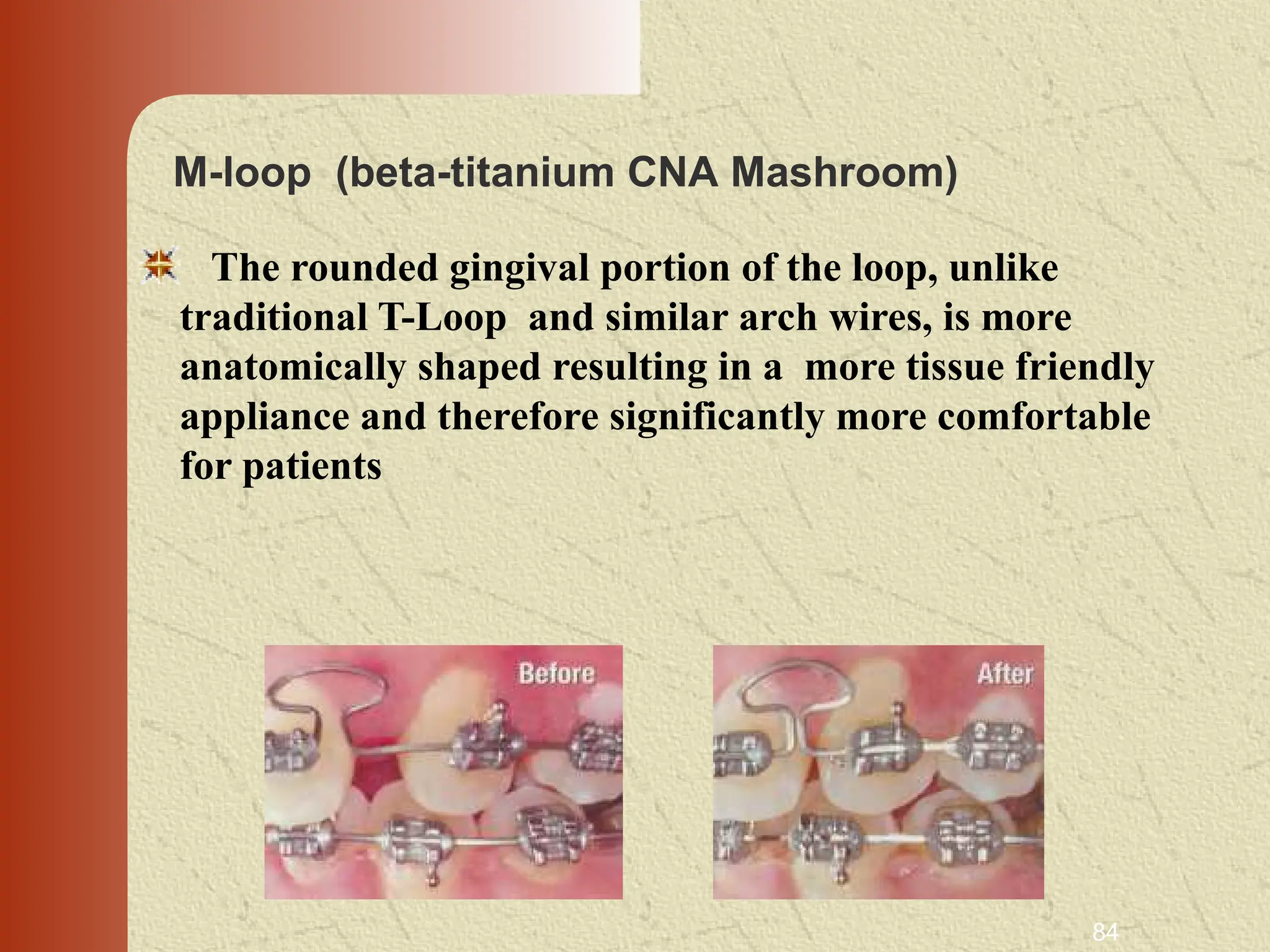 M-loop (beta-titanium CNA Mashroom)

The rounded gingival portion of the loop, unlike traditional T-Loop and similar arch wires, is more anatomically shaped resulting in a more tissue friendly appliance and therefore significantly more comfortable for patients

Before

After

84